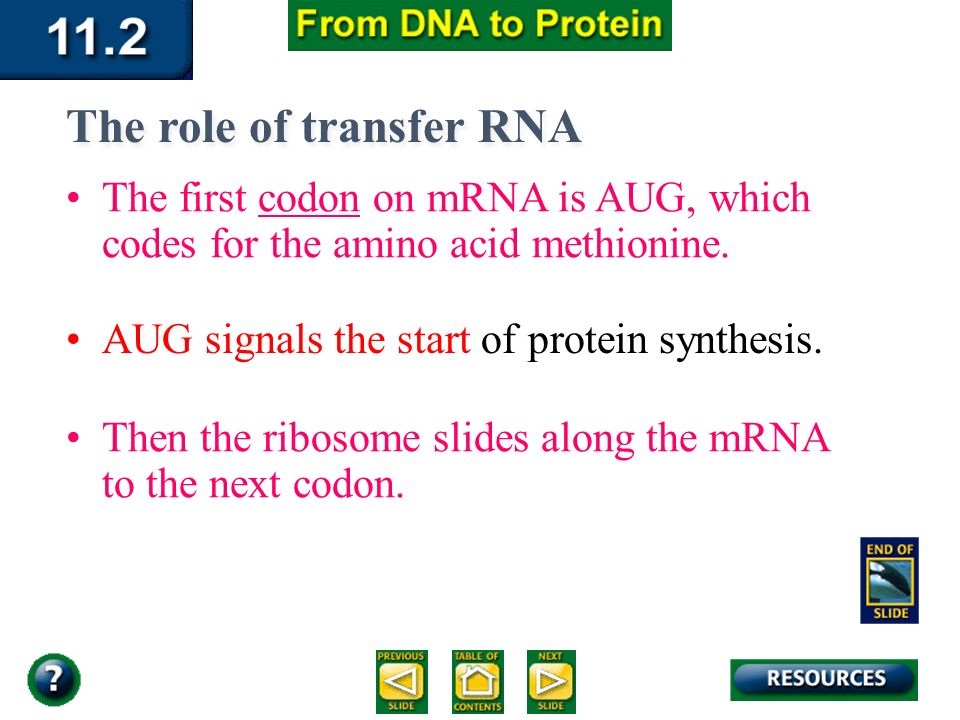 11.2

From DNA to Protein

The role of transfer RNA

• The first codon on mRNA is AUG, which codes for the amino acid methionine.

• AUG signals the start of protein synthesis.

• Then the ribosome slides along the mRNA to the next codon.

END OF SLIDE

?

PREVIOUS SLIDE

TABLE OF CONTENTS

NEXT SLIDE

RESOURCES